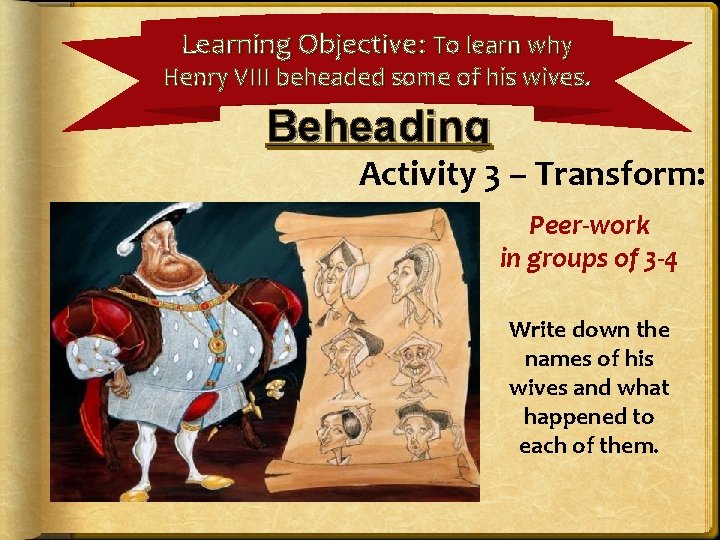 Learning Objective: To learn why Henry VIII beheaded some of his wives.

Beheading

Activity 3 – Transform:

Peer-work in groups of 3-4

Write down the names of his wives and what happened to each of them.